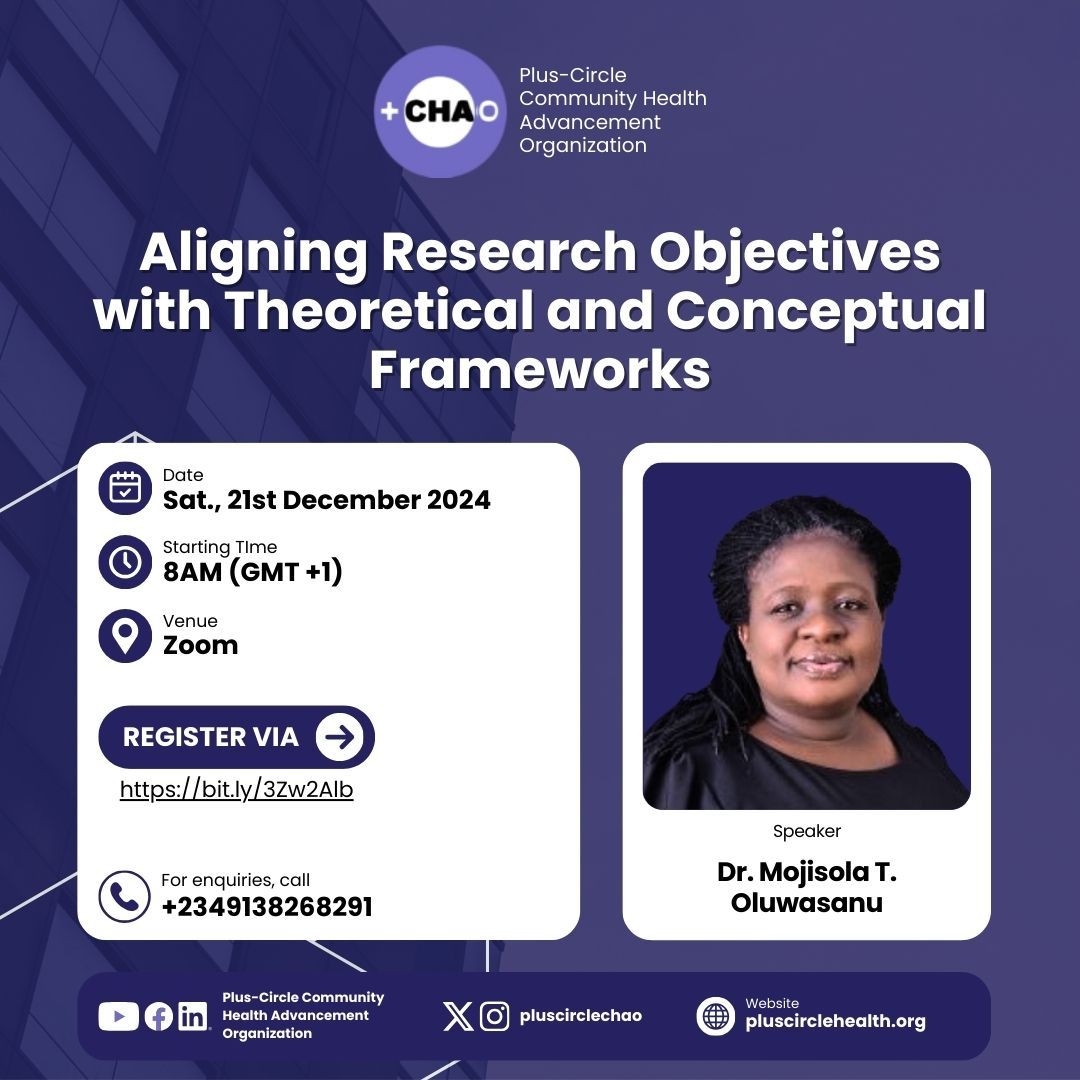 +CHAO

Plus-Circle Community Health Advancement Organization

Aligning Research Objectives with Theoretical and Conceptual Frameworks

Date
Sat., 21st December 2024

Starting TIme
8AM (GMT +1)

Venue
Zoom

REGISTER VIA
https://bit.ly/3Zw2AIb

For enquiries, call
+2349138268291

Speaker
Dr. Mojisola T. Oluwasanu

Plus-Circle Community Health Advancement Organization

pluscirclechao

Website
pluscirclehealth.org